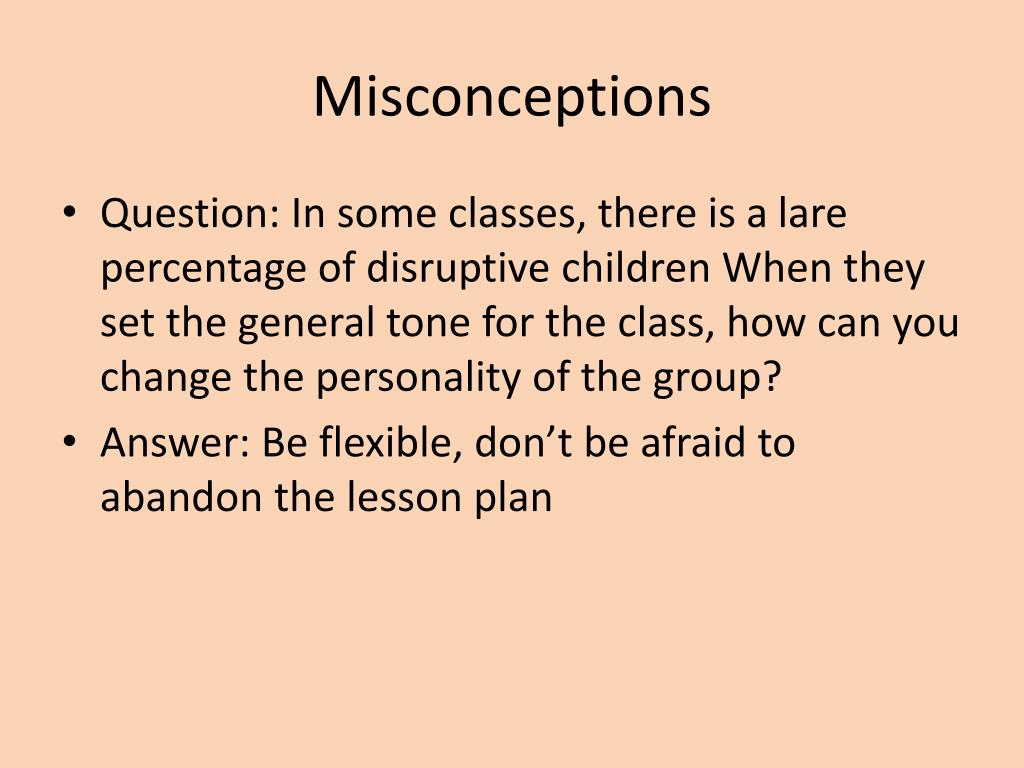 Misconceptions

• Question: In some classes, there is a lare percentage of disruptive children When they set the general tone for the class, how can you change the personality of the group?
• Answer: Be flexible, don’t be afraid to abandon the lesson plan